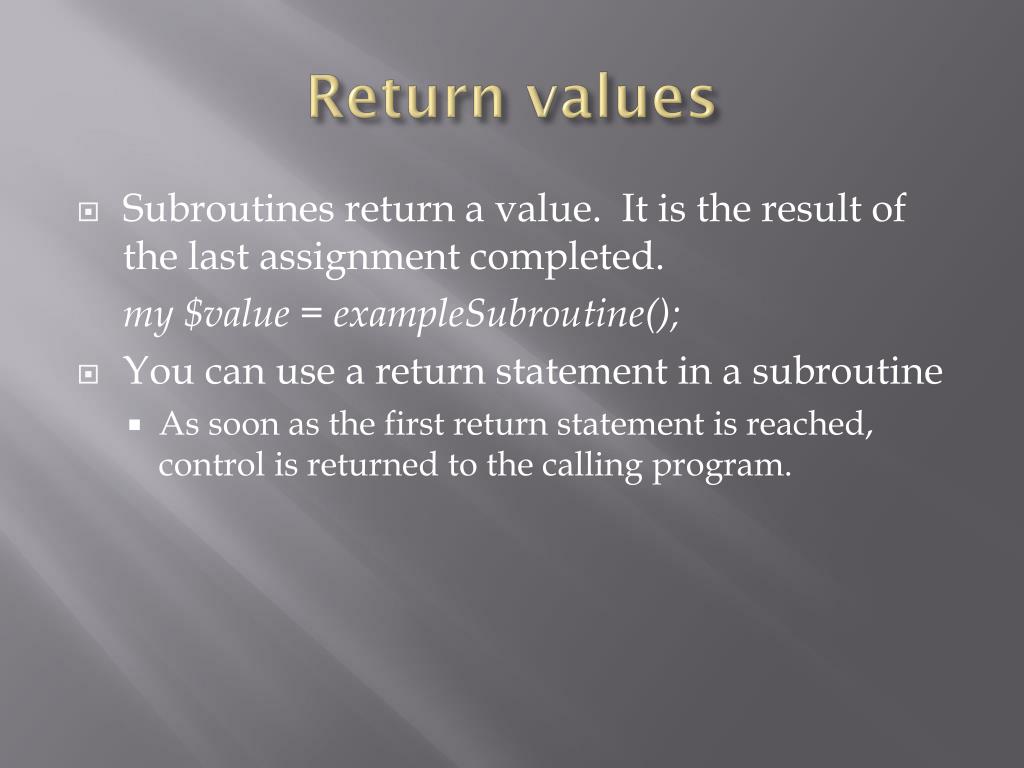 Return values

Subroutines return a value. It is the result of the last assignment completed.

my \$value = exampleSubroutine();

You can use a return statement in a subroutine

As soon as the first return statement is reached, control is returned to the calling program.